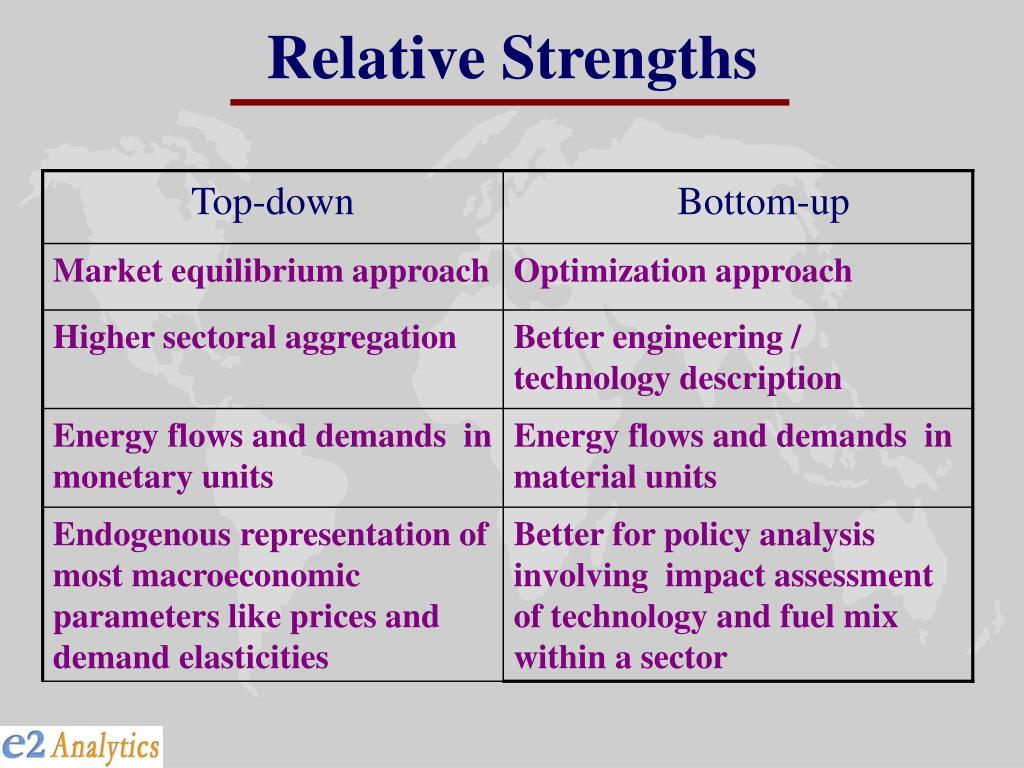 Relative Strengths

| Top-down | Bottom-up |
|---|---|
| Market equilibrium approach | Optimization approach |
| Higher sectoral aggregation | Better engineering / technology description |
| Energy flows and demands in monetary units | Energy flows and demands in material units |
| Endogenous representation of most macroeconomic parameters like prices and demand elasticities | Better for policy analysis involving impact assessment of technology and fuel mix within a sector |

e2 Analytics